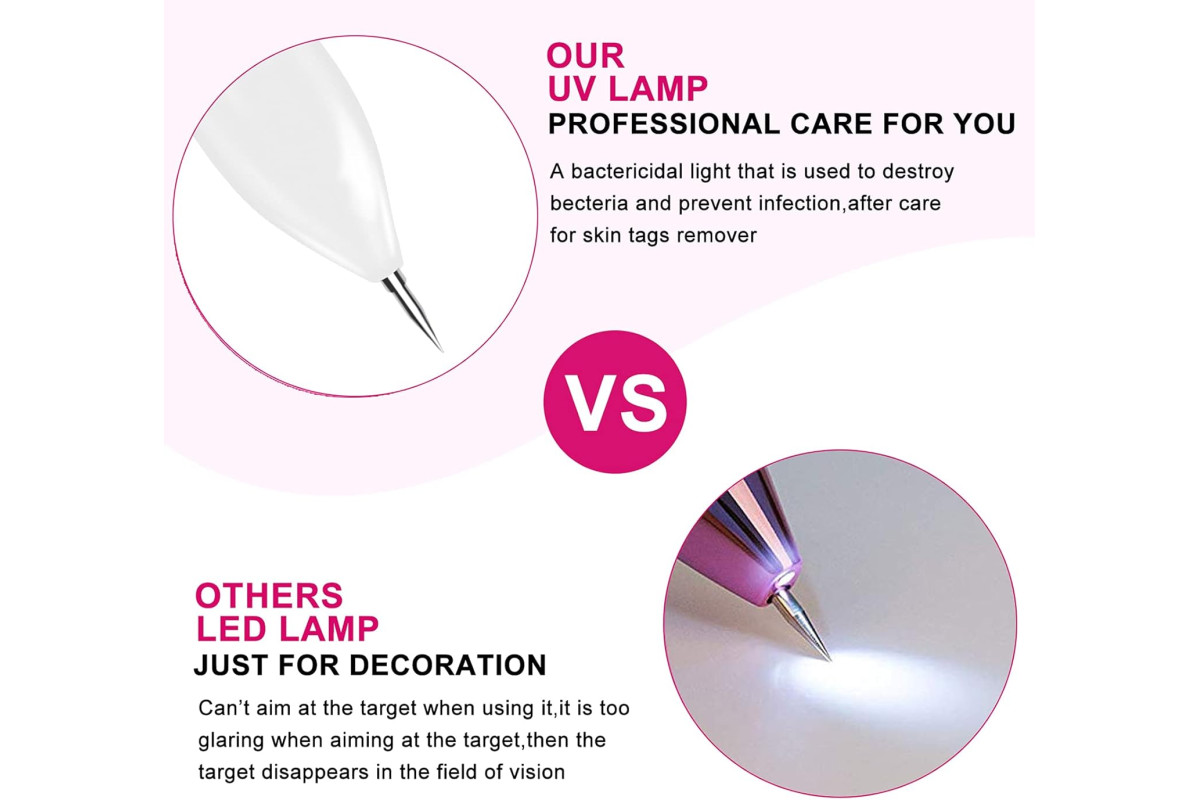 OUR
UV LAMP
PROFESSIONAL CARE FOR YOU

A bactericidal light that is used to destroy becteria and prevent infection,after care for skin tags remover

VS

OTHERS
LED LAMP
JUST FOR DECORATION

Can't aim at the target when using it,it is too glaring when aiming at the target,then the target disappears in the field of vision